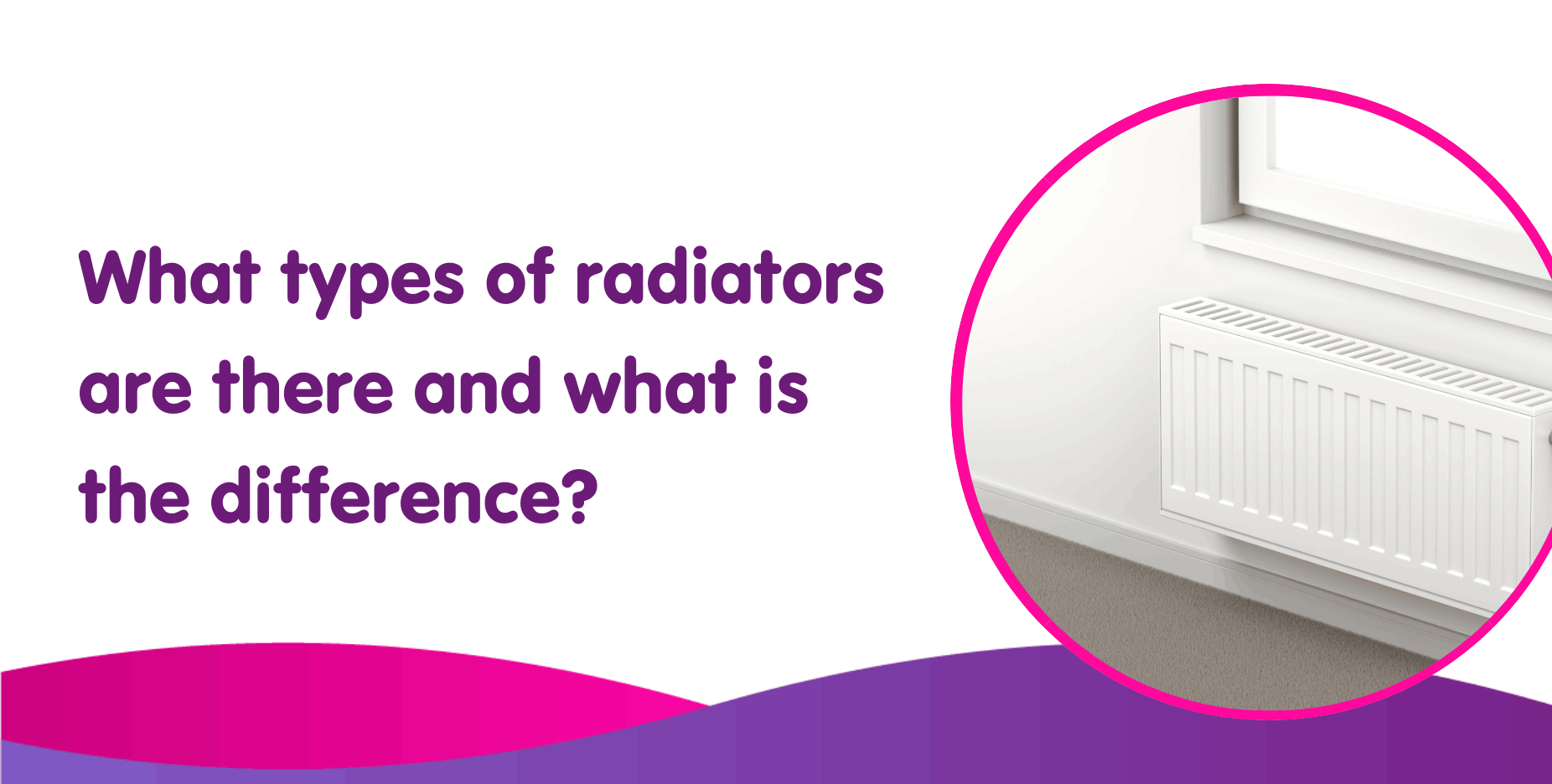 What types of radiators are there and what is the difference?